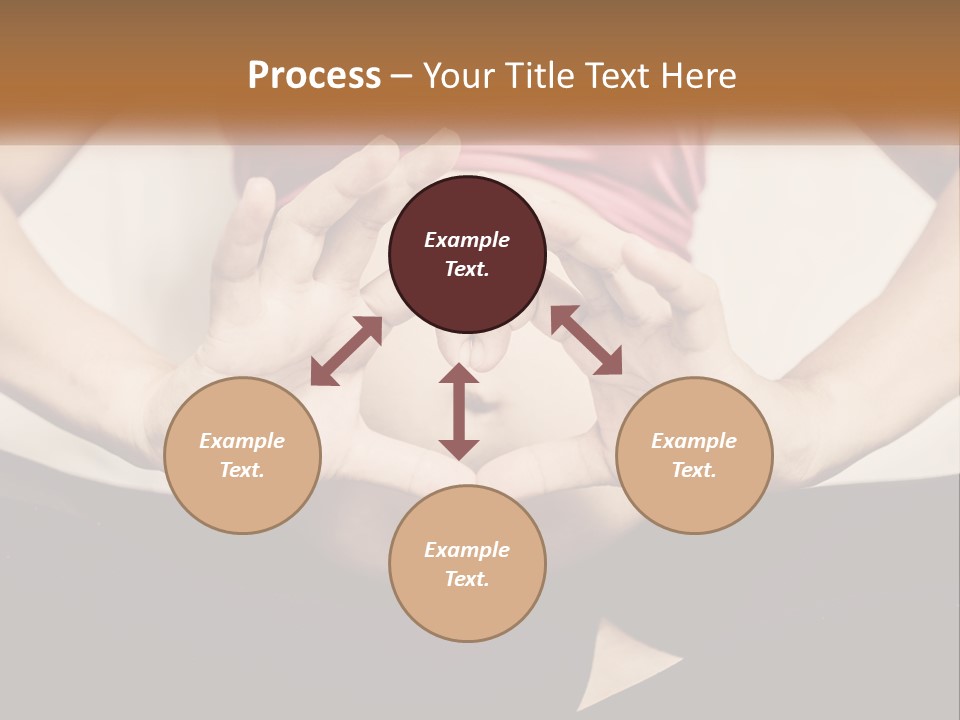 Process – Your Title Text Here

Example Text.

Example Text.

Example Text.

Example Text.